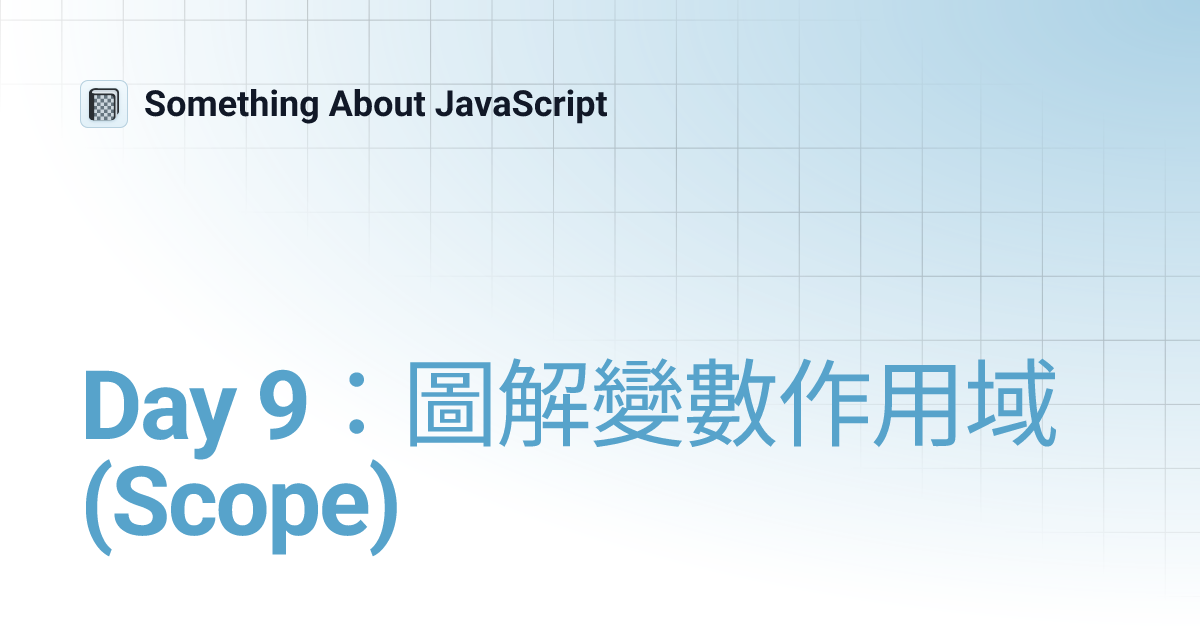 Something About JavaScript

Day 9：圖解變數作用域 (Scope)